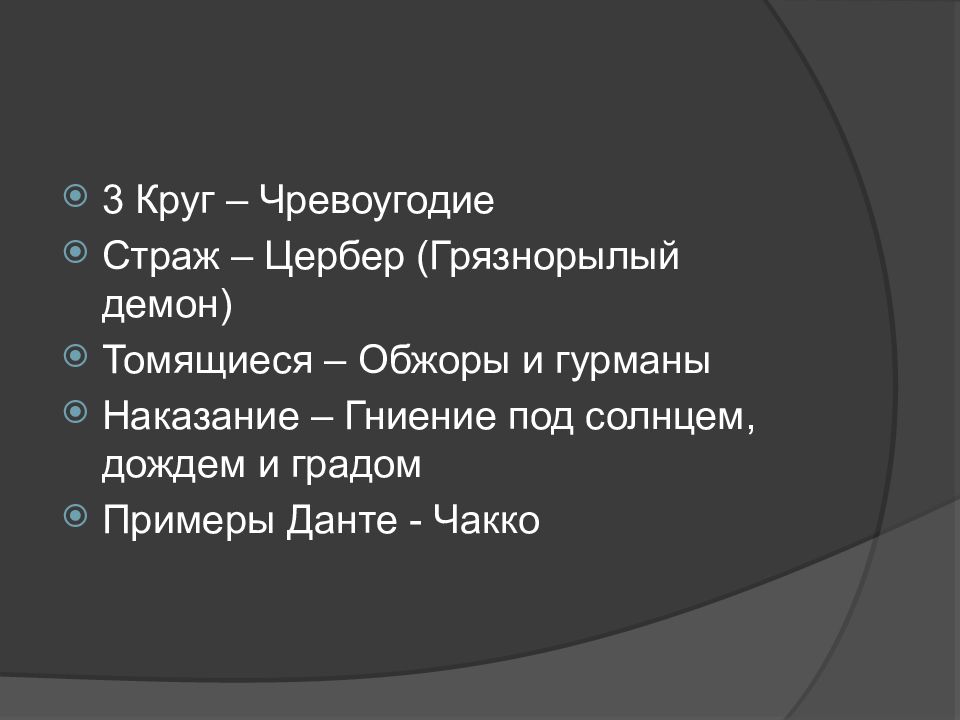 3 Круг – Чревоугодие

Страж – Цербер (Грязнорылый демон)

Томящиеся – Обжоры и гурманы

Наказание – Гниение под солнцем, дождем и градом

Примеры Данте - Чакко